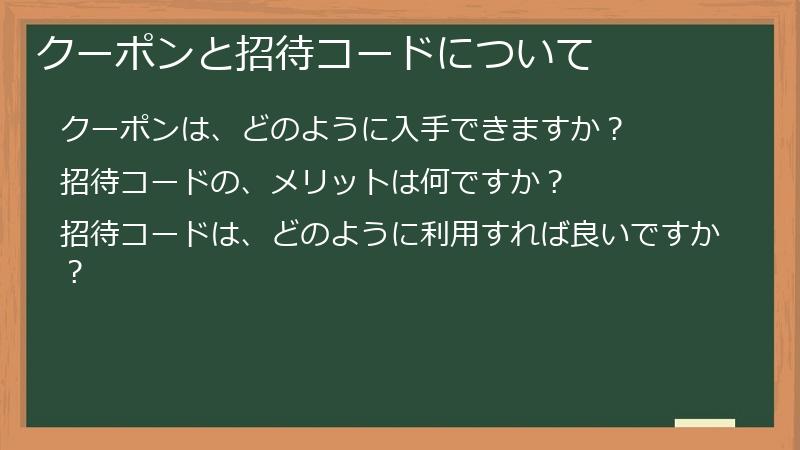 クーポンと招待コードについて

クーポンは、どのように入手できますか？

招待コードの、メリットは何ですか？

招待コードは、どのように利用すれば良いですか？